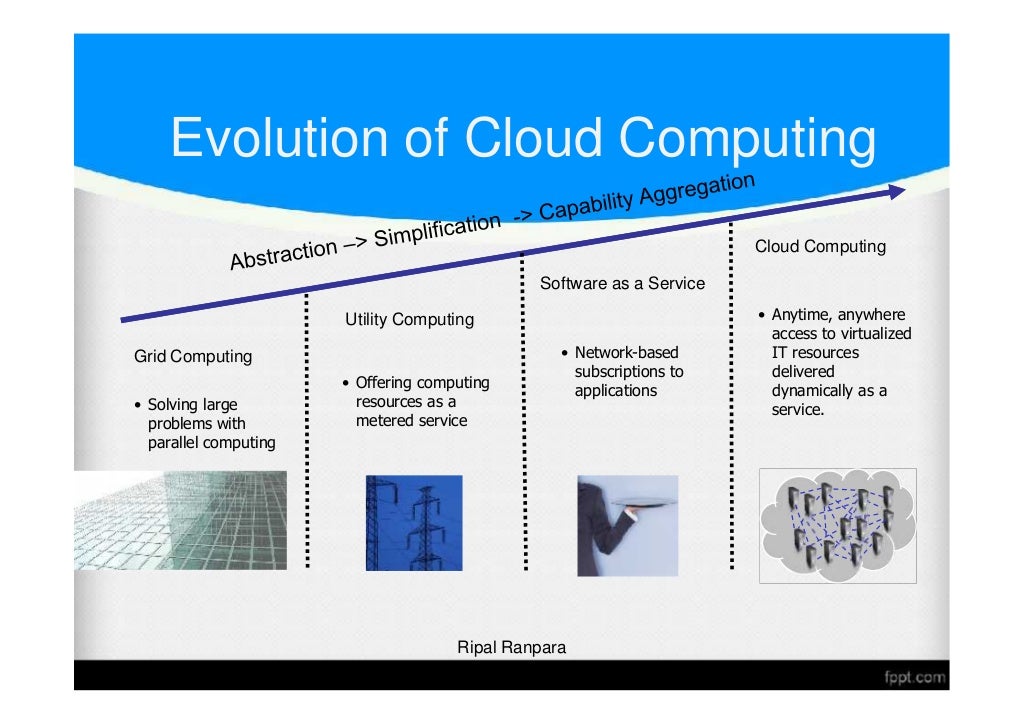 Evolution of Cloud Computing

Abstraction –> Simplification -> Capability Aggregation

Grid Computing

• Solving large problems with parallel computing

Utility Computing

• Offering computing resources as a metered service

Software as a Service

• Network-based subscriptions to applications

Cloud Computing

• Anytime, anywhere access to virtualized IT resources delivered dynamically as a service.

Ripal Ranpara

fppt.com